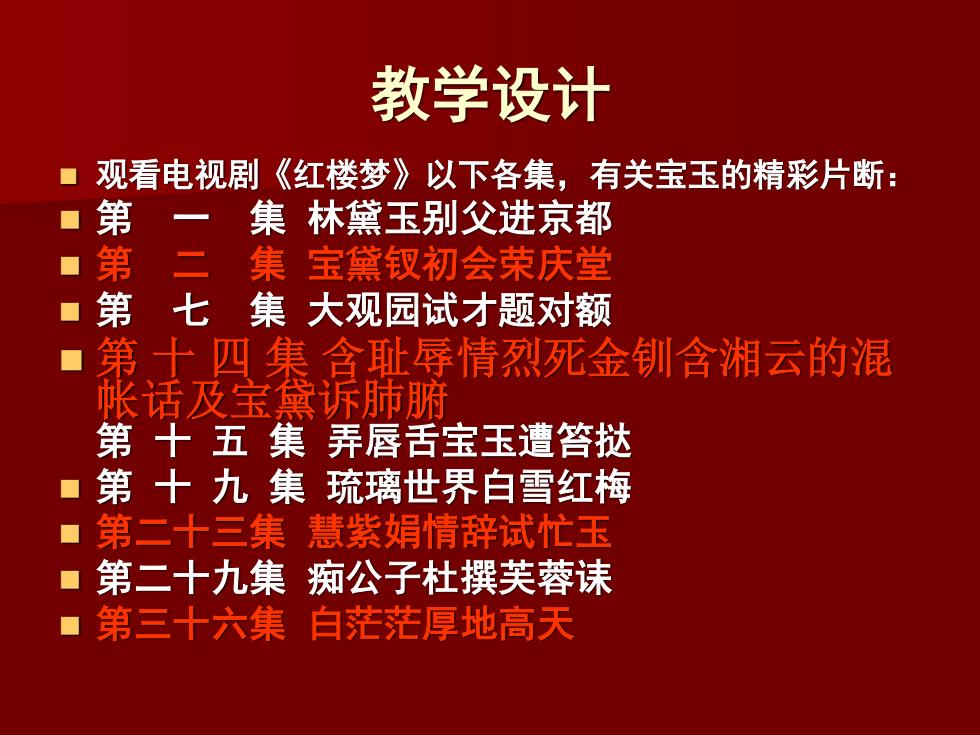 教学设计

观看电视剧《红楼梦》以下各集，有关宝玉的精彩片断：

第 一 集 林黛玉别父进京都

第 二 集 宝黛钗初会荣庆堂

第 七 集 大观园试才题对额

第 十 四 集 含耻辱情烈死金钏含湘云的混帐话及宝黛诉肺腑

第 十 五 集 弄唇舌宝玉遭笞挞

第 十 九 集 琉璃世界白雪红梅

第二十三集 慧紫娟情辞试忙玉

第二十九集 痴公子杜撰芙蓉诔

第三十六集 白茫茫厚地高天